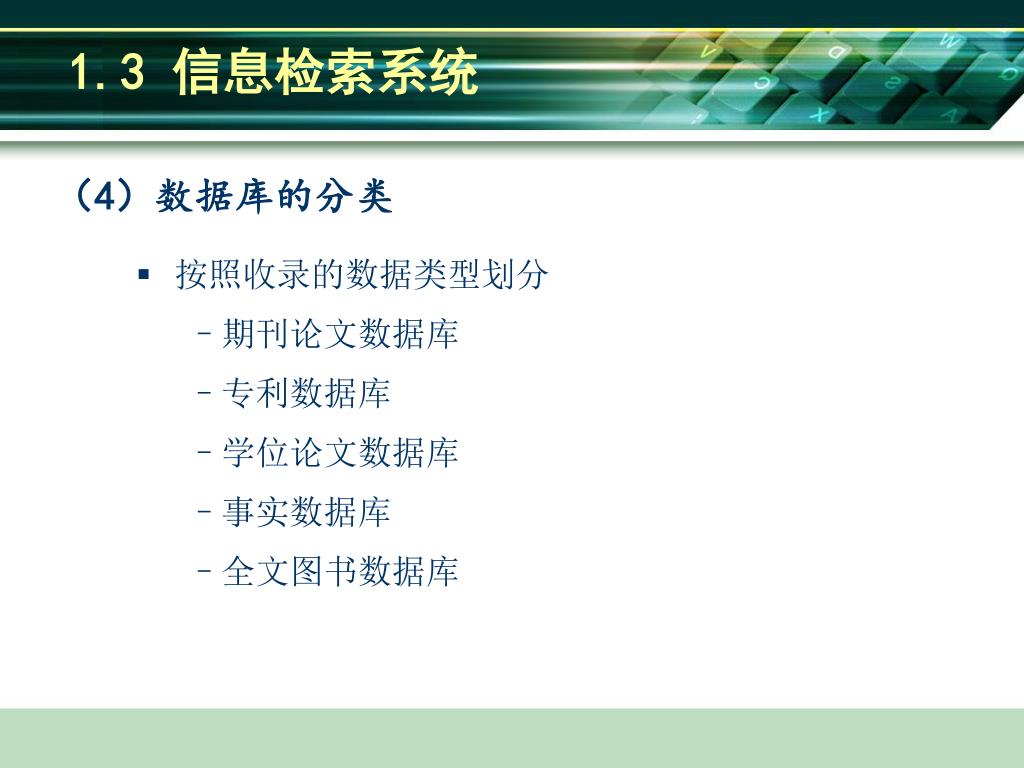 1.3 信息检索系统

（4）数据库的分类

▪ 按照收录的数据类型划分

– 期刊论文数据库

– 专利数据库

– 学位论文数据库

– 事实数据库

– 全文图书数据库